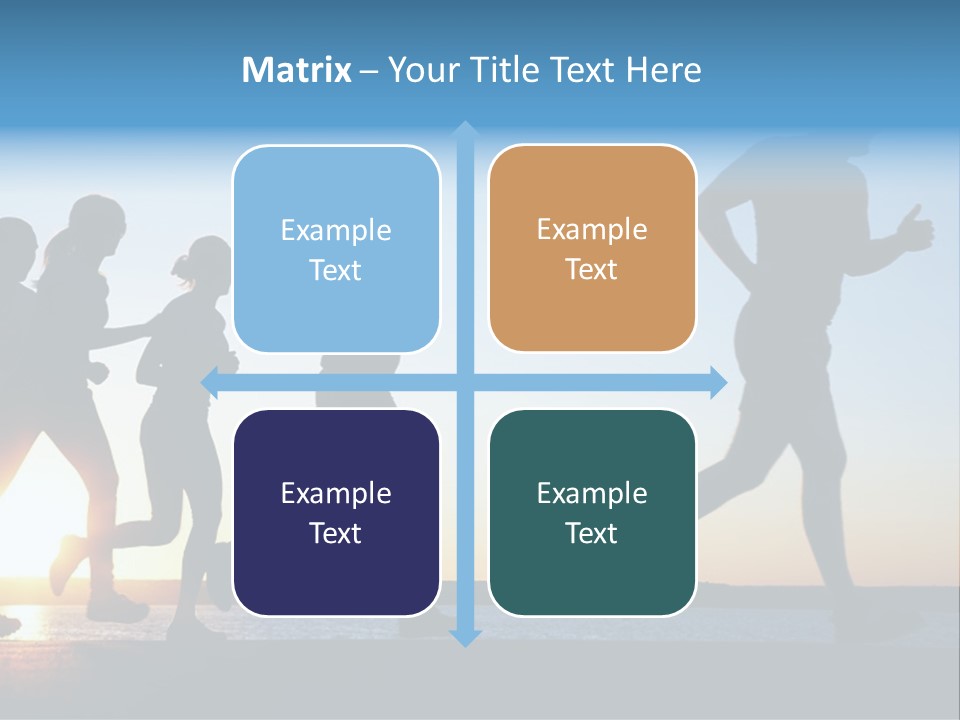 Matrix – Your Title Text Here

Example Text

Example Text

Example Text

Example Text